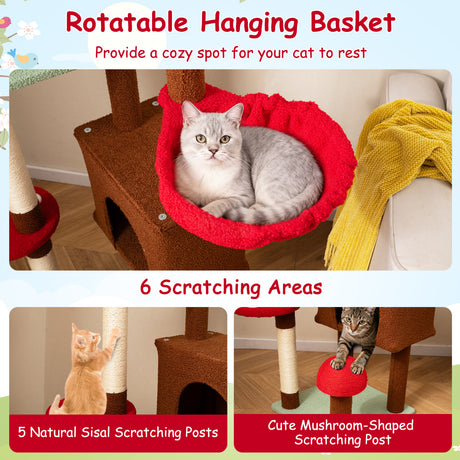 Rotatable Hanging Basket

Provide a cozy spot for your cat to rest

6 Scratching Areas

5 Natural Sisal Scratching Posts

Cute Mushroom-Shaped Scratching Post